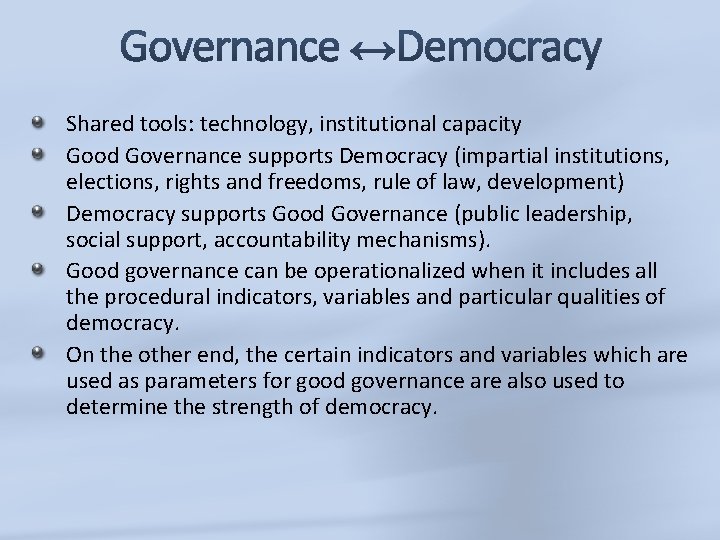 Governance ↔Democracy

- Shared tools: technology, institutional capacity
- Good Governance supports Democracy (impartial institutions, elections, rights and freedoms, rule of law, development)
- Democracy supports Good Governance (public leadership, social support, accountability mechanisms).
- Good governance can be operationalized when it includes all the procedural indicators, variables and particular qualities of democracy.
- On the other end, the certain indicators and variables which are used as parameters for good governance are also used to determine the strength of democracy.